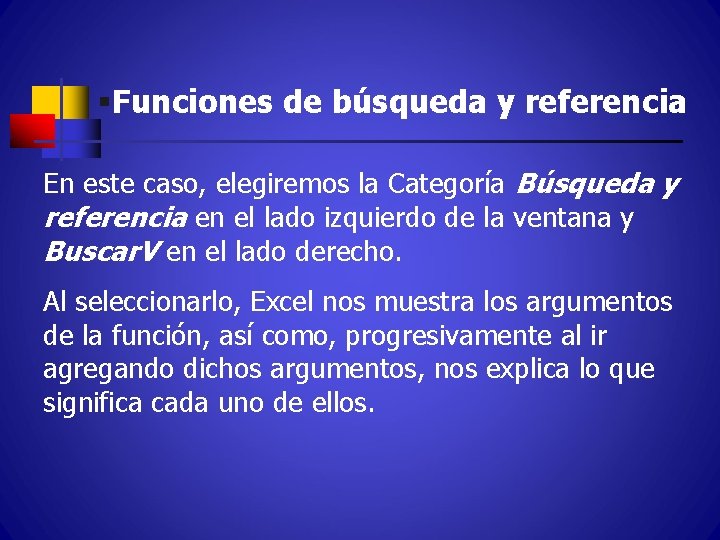 Funciones de búsqueda y referencia

En este caso, elegiremos la Categoría Búsqueda y referencia en el lado izquierdo de la ventana y BuscarV en el lado derecho.

Al seleccionarlo, Excel nos muestra los argumentos de la función, así como, progresivamente al ir agregando dichos argumentos, nos explica lo que significa cada uno de ellos.